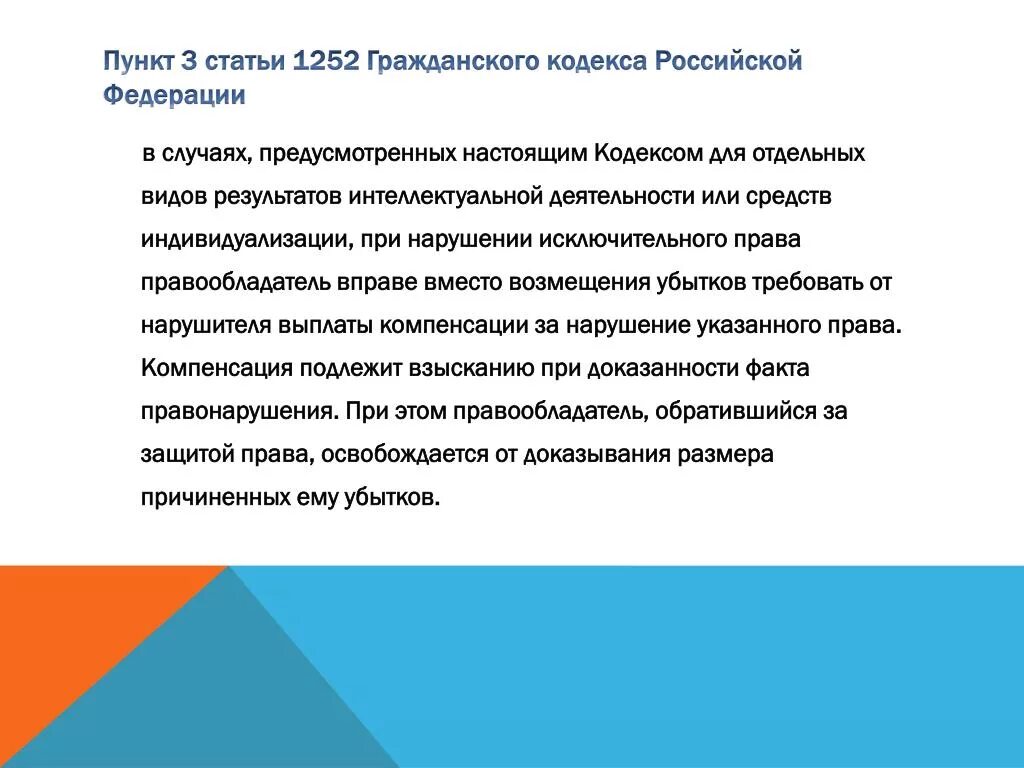 Пункт 3 статьи 1252 Гражданского кодекса Российской Федерации

в случаях, предусмотренных настоящим Кодексом для отдельных видов результатов интеллектуальной деятельности или средств индивидуализации, при нарушении исключительного права правообладатель вправе вместо возмещения убытков требовать от нарушителя выплаты компенсации за нарушение указанного права. Компенсация подлежит взысканию при доказанности факта правонарушения. При этом правообладатель, обратившийся за защитой права, освобождается от доказывания размера причиненных ему убытков.